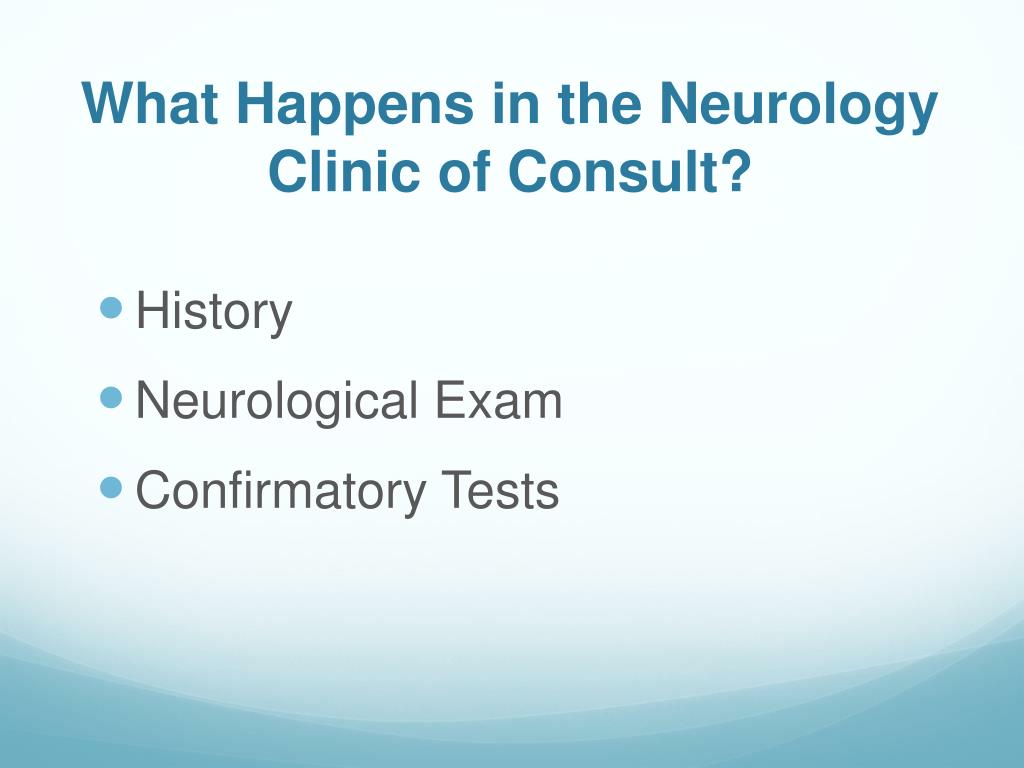 What Happens in the Neurology Clinic of Consult?

- History
- Neurological Exam
- Confirmatory Tests